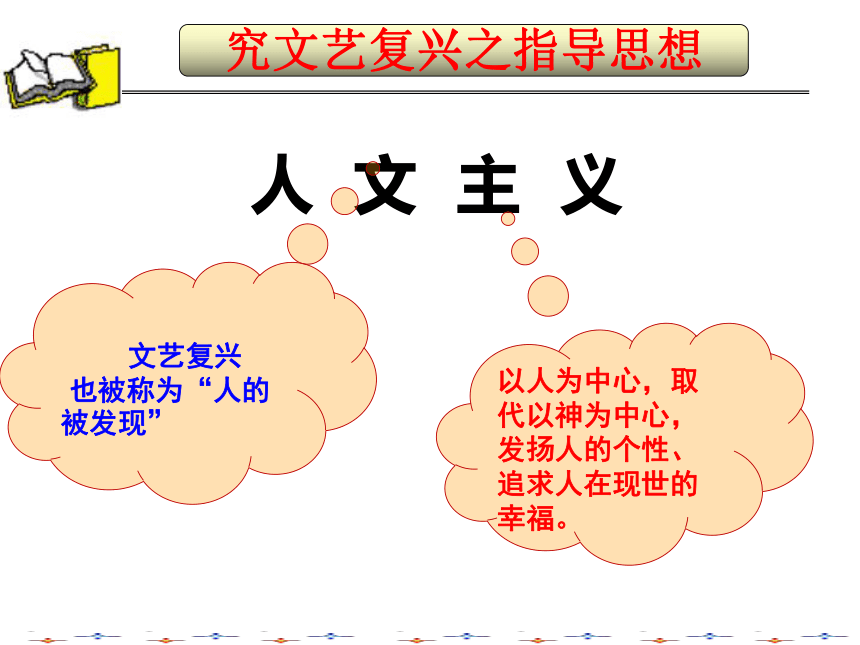 究文艺复兴之指导思想

人 文 主 义

文艺复兴也被称为“人的被发现”

以人为中心，取代以神为中心，发扬人的个性、追求人在现世的幸福。